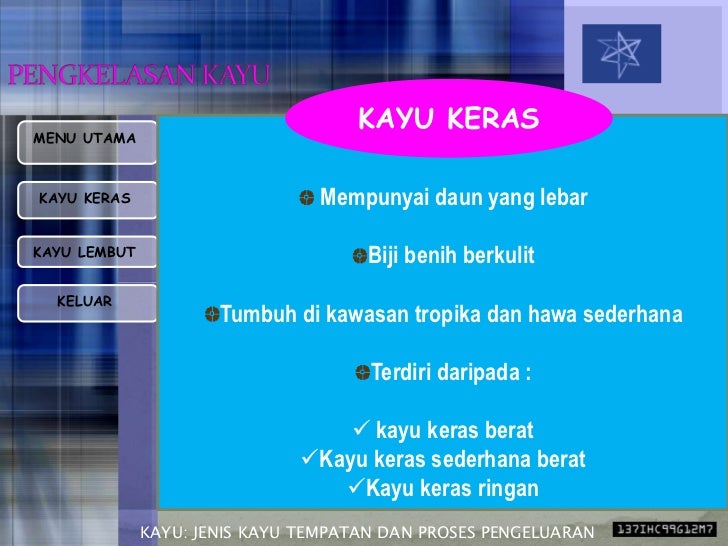 PENGKELASAN KAYU

MENU UTAMA

KAYU KERAS

KAYU LEMBUT

KELUAR

KAYU KERAS

Mempunyai daun yang lebar

Biji benih berkulit

Tumbuh di kawasan tropika dan hawa sederhana

Terdiri daripada :

✓ kayu keras berat
✓Kayu keras sederhana berat
✓Kayu keras ringan

KAYU: JENIS KAYU TEMPATAN DAN PROSES PENGELUARAN

137IHC99G12M7